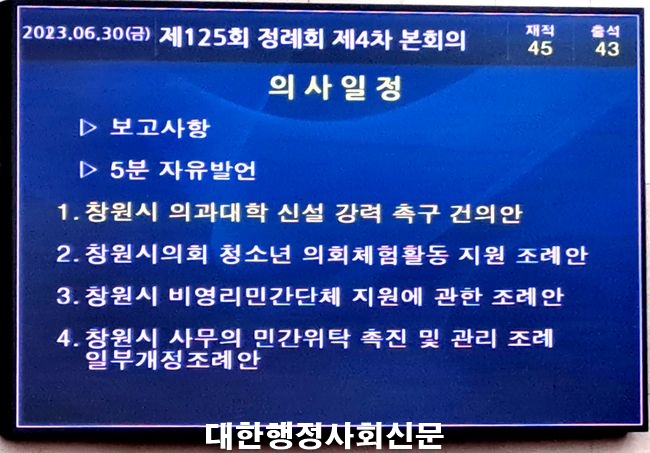 2023.06.30(금) 제125회 정례회 제4차 본회의 재적 45 출석 43

의사일정

▷ 보고사항

▷ 5분 자유발언

1. 창원시 의과대학 신설 강력 촉구 건의안

2. 창원시의회 청소년 의회체험활동 지원 조례안

3. 창원시 비영리민간단체 지원에 관한 조례안

4. 창원시 사무의 민간위탁 촉진 및 관리 조례 일부개정조례안

대한행정사회신문